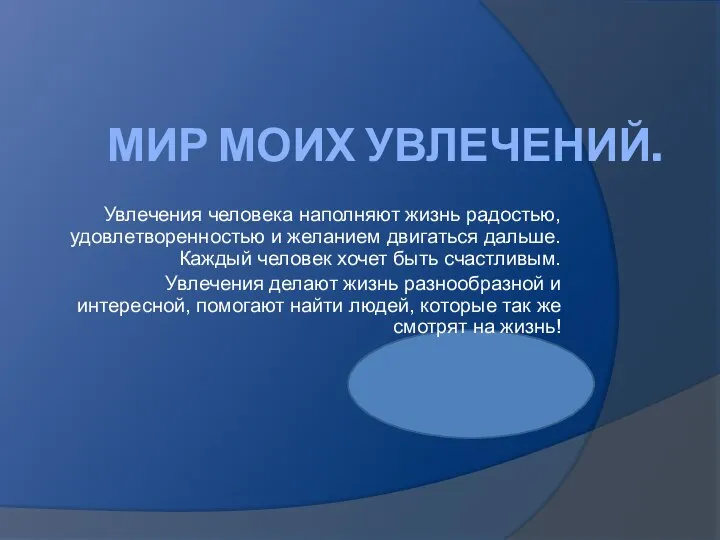 МИР МОИХ УВЛЕЧЕНИЙ.

Увлечения человека наполняют жизнь радостью, удовлетворенностью и желанием двигаться дальше. Каждый человек хочет быть счастливым.

Увлечения делают жизнь разнообразной и интересной, помогают найти людей, которые так же смотрят на жизнь!